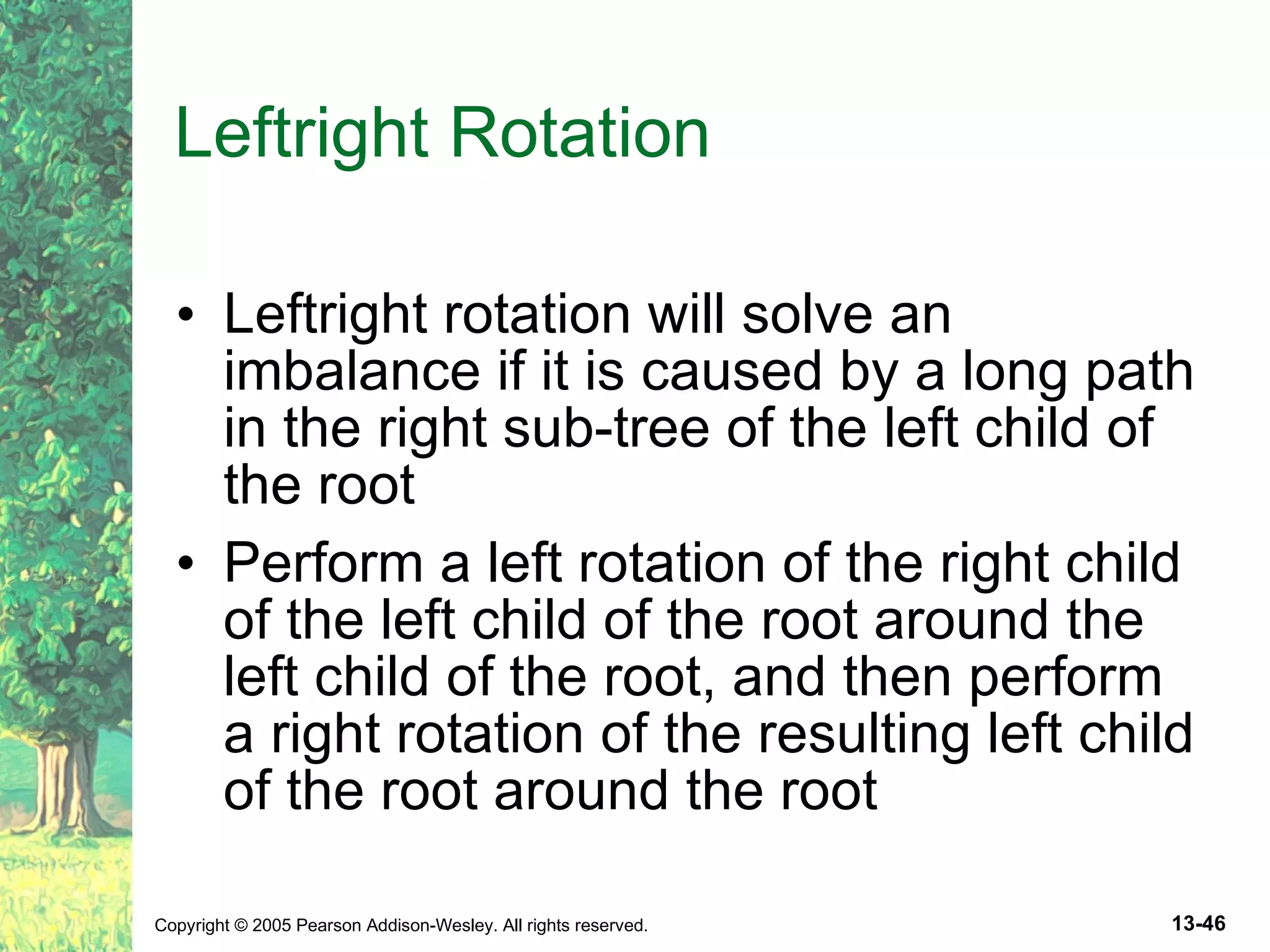 Leftright Rotation

• Leftright rotation will solve an imbalance if it is caused by a long path in the right sub-tree of the left child of the root

• Perform a left rotation of the right child of the left child of the root around the left child of the root, and then perform a right rotation of the resulting left child of the root around the root

Copyright © 2005 Pearson Addison-Wesley. All rights reserved.

13-46